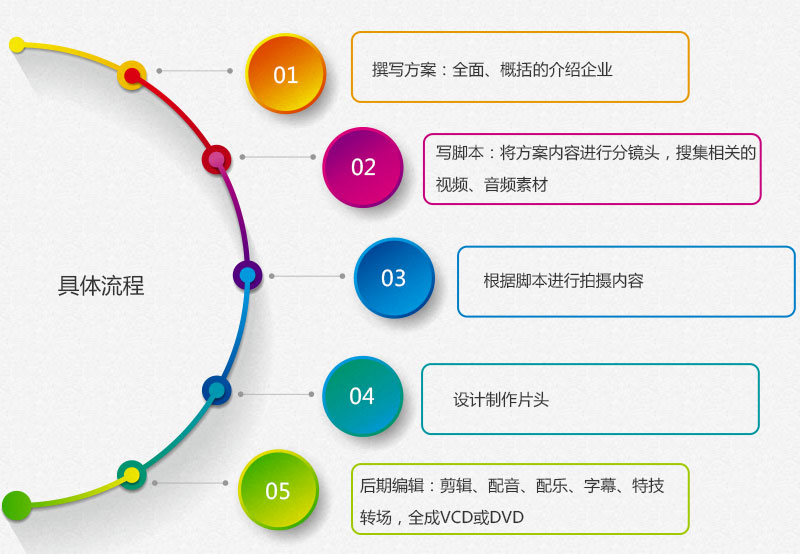 具体流程

01

撰写方案：全面、概括的介绍企业

02

写脚本：将方案内容进行分镜头，搜集相关的视频、音频素材

03

根据脚本进行拍摄内容

04

设计制作片头

05

后期编辑：剪辑、配音、配乐、字幕、特技转场，全成VCD或DVD